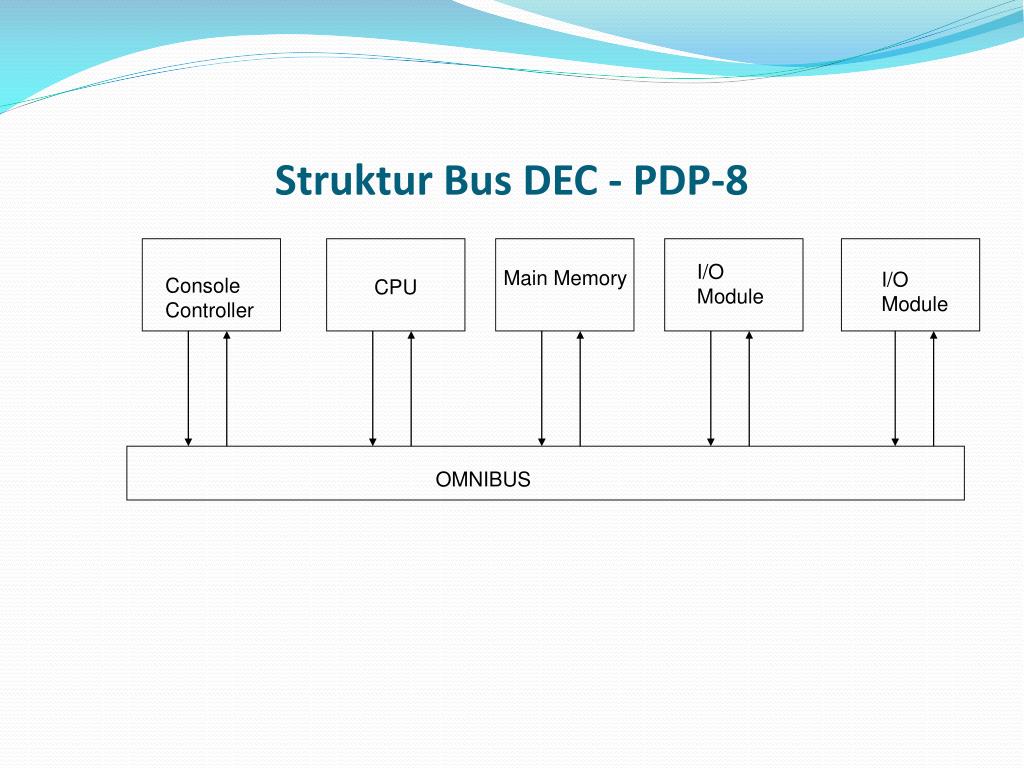 Struktur Bus DEC - PDP-8

Console Controller

CPU

Main Memory

I/O Module

I/O Module

OMNIBUS